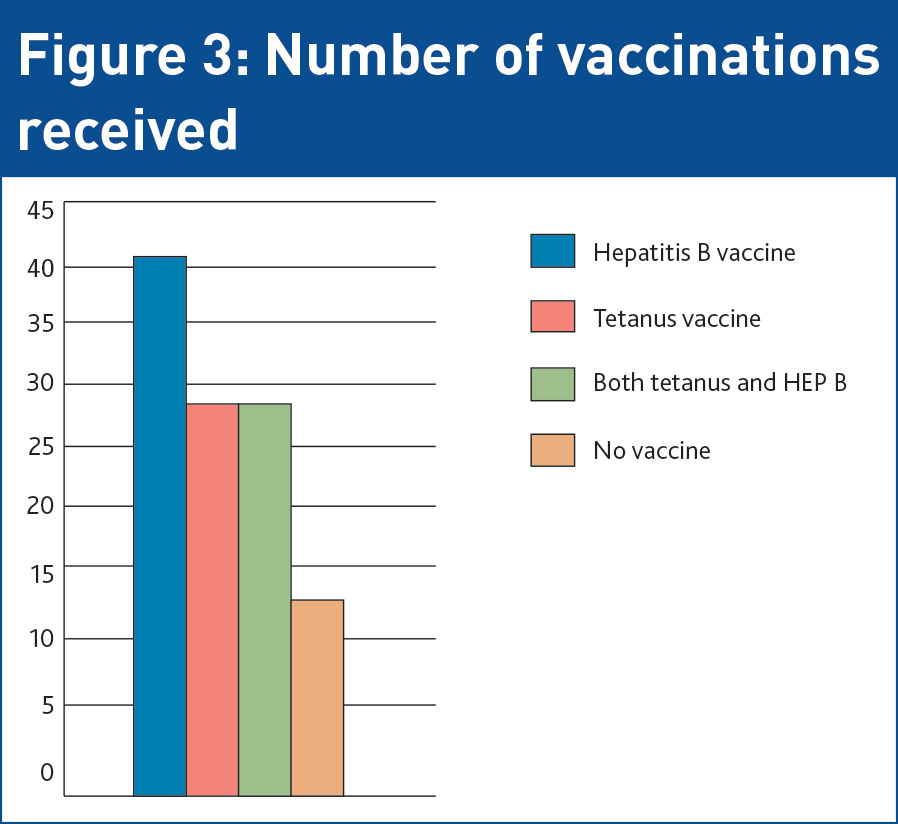 Figure 3: Number of vaccinations received

45
40
35
30
25
20
15
10
5
0

Hepatitis B vaccine
Tetanus vaccine
Both tetanus and HEP B
No vaccine